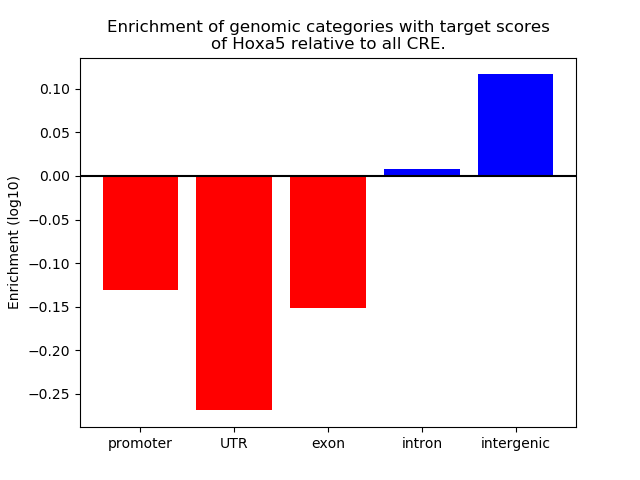 Enrichment of genomic categories with target scores of Hoxa5 relative to all CRE.

Enrichment (log10)

0.10
0.05
0.00
−0.05
−0.10
−0.15
−0.20
−0.25

promoter
UTR
exon
intron
intergenic